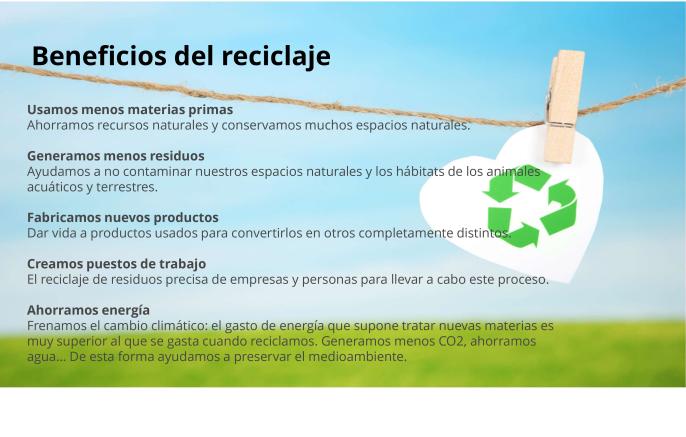 Beneficios del reciclaje

Usamos menos materias primas
Ahorramos recursos naturales y conservamos muchos espacios naturales.

Generamos menos residuos
Ayudamos a no contaminar nuestros espacios naturales y los hábitats de los animales acuáticos y terrestres.

Fabricamos nuevos productos
Dar vida a productos usados para convertirlos en otros completamente distintos.

Creamos puestos de trabajo
El reciclaje de residuos precisa de empresas y personas para llevar a cabo este proceso.

Ahorramos energía
Frenamos el cambio climático: el gasto de energía que supone tratar nuevas materias es muy superior al que se gasta cuando reciclamos. Generamos menos CO2, ahorramos agua... De esta forma ayudamos a preservar el medioambiente.